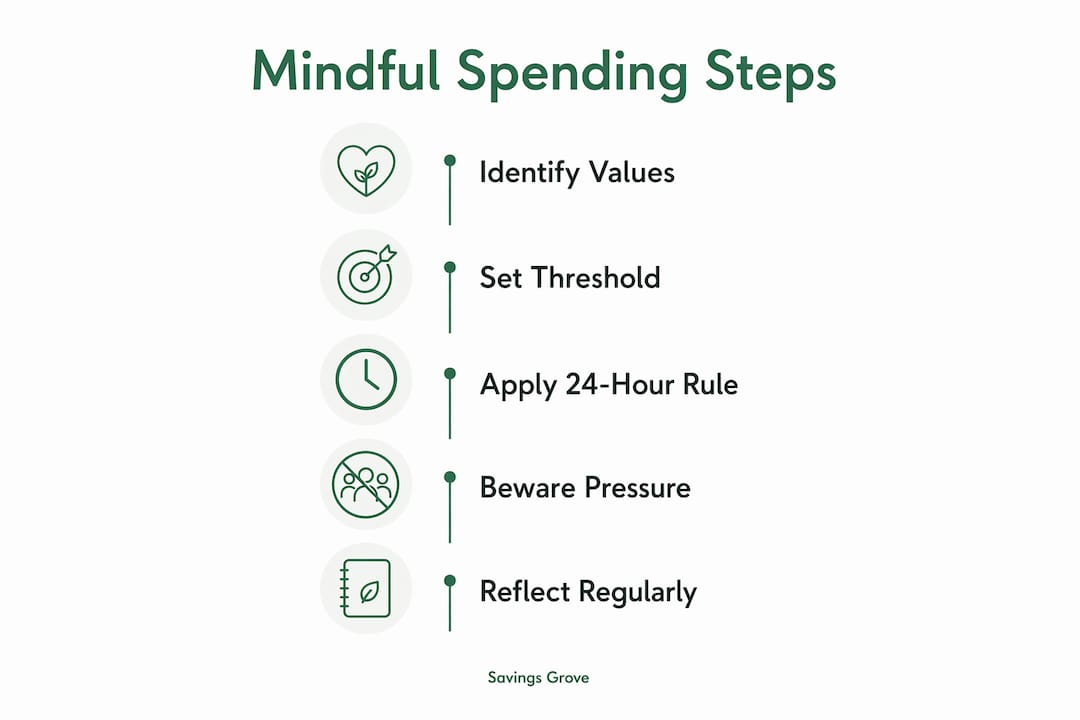 Mindful Spending Steps

Identify Values

Set Threshold

Apply 24-Hour Rule

Beware Pressure

Reflect Regularly

Savings Grove